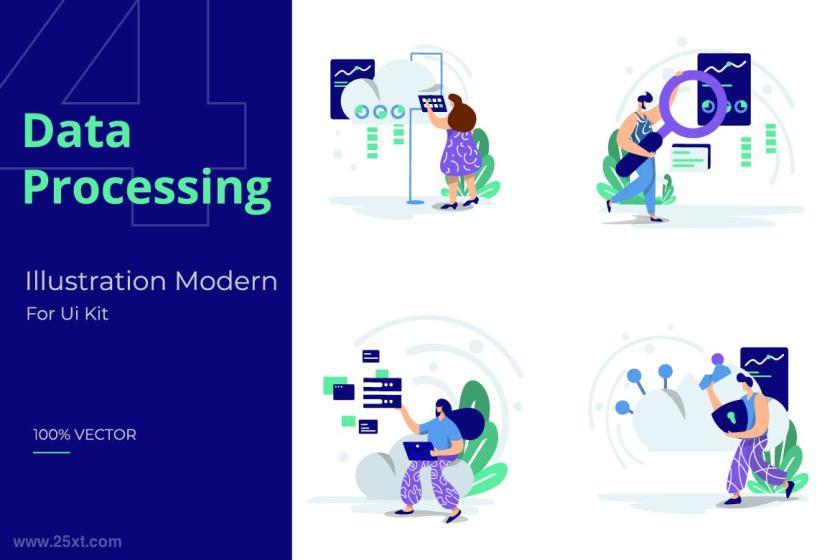 4

Data Processing

Illustration Modern
For Ui Kit

100% VECTOR

www.25xt.com